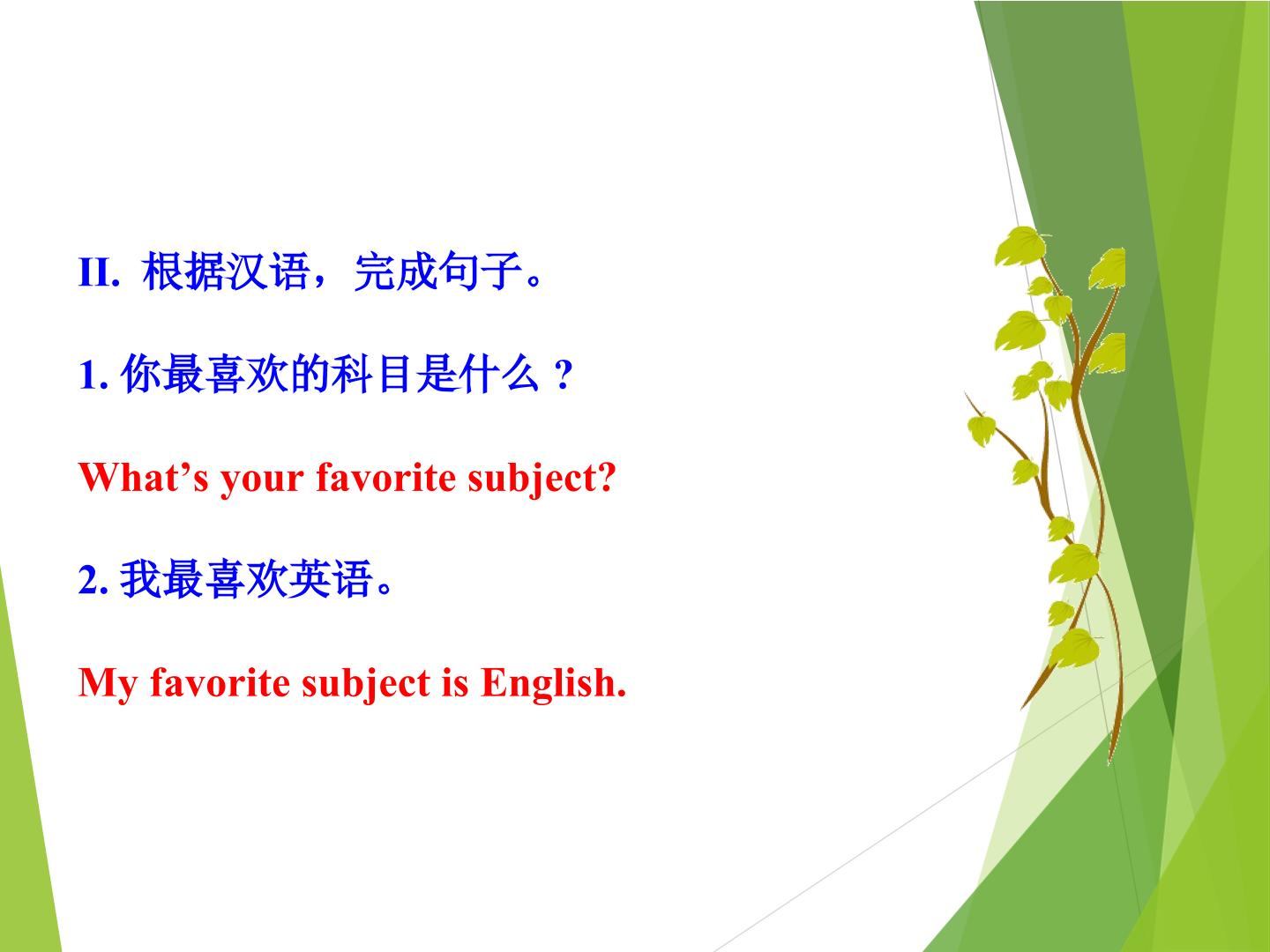 II. 根据汉语，完成句子。

1.你最喜欢的科目是什么？

What's your favorite subject?

2.我最喜欢英语。

My favorite subject is English.